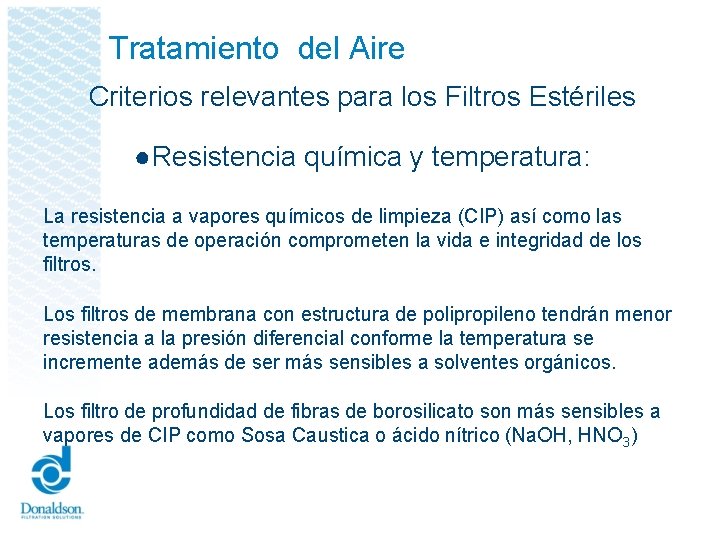 Tratamiento del Aire

Criterios relevantes para los Filtros Estériles

●Resistencia química y temperatura:

La resistencia a vapores químicos de limpieza (CIP) así como las temperaturas de operación comprometen la vida e integridad de los filtros.

Los filtros de membrana con estructura de polipropileno tendrán menor resistencia a la presión diferencial conforme la temperatura se incremente además de ser más sensibles a solventes orgánicos.

Los filtro de profundidad de fibras de borosilicato son más sensibles a vapores de CIP como Sosa Caustica o ácido nítrico (NaOH, $HNO_3$)

Donaldson.
FILTRATION SOLUTIONS